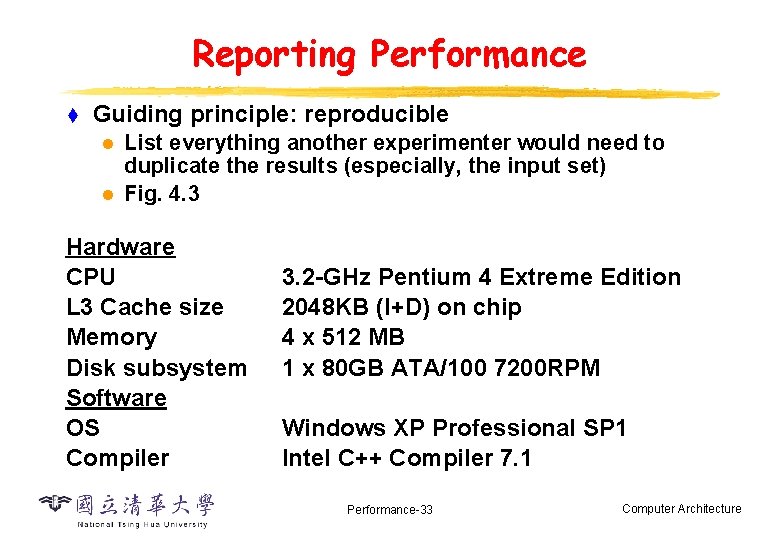 Reporting Performance

Guiding principle: reproducible

List everything another experimenter would need to duplicate the results (especially, the input set)

Fig. 4.3

| Hardware | |
|---|---|
| CPU | 3.2-GHz Pentium 4 Extreme Edition |
| L3 Cache size | 2048KB (I+D) on chip |
| Memory | 4 x 512 MB |
| Disk subsystem | 1 x 80GB ATA/100 7200RPM |
| Software | |
| OS | Windows XP Professional SP1 |
| Compiler | Intel C++ Compiler 7.1 |

國立清華大學
National Tsing Hua University

Performance-33

Computer Architecture